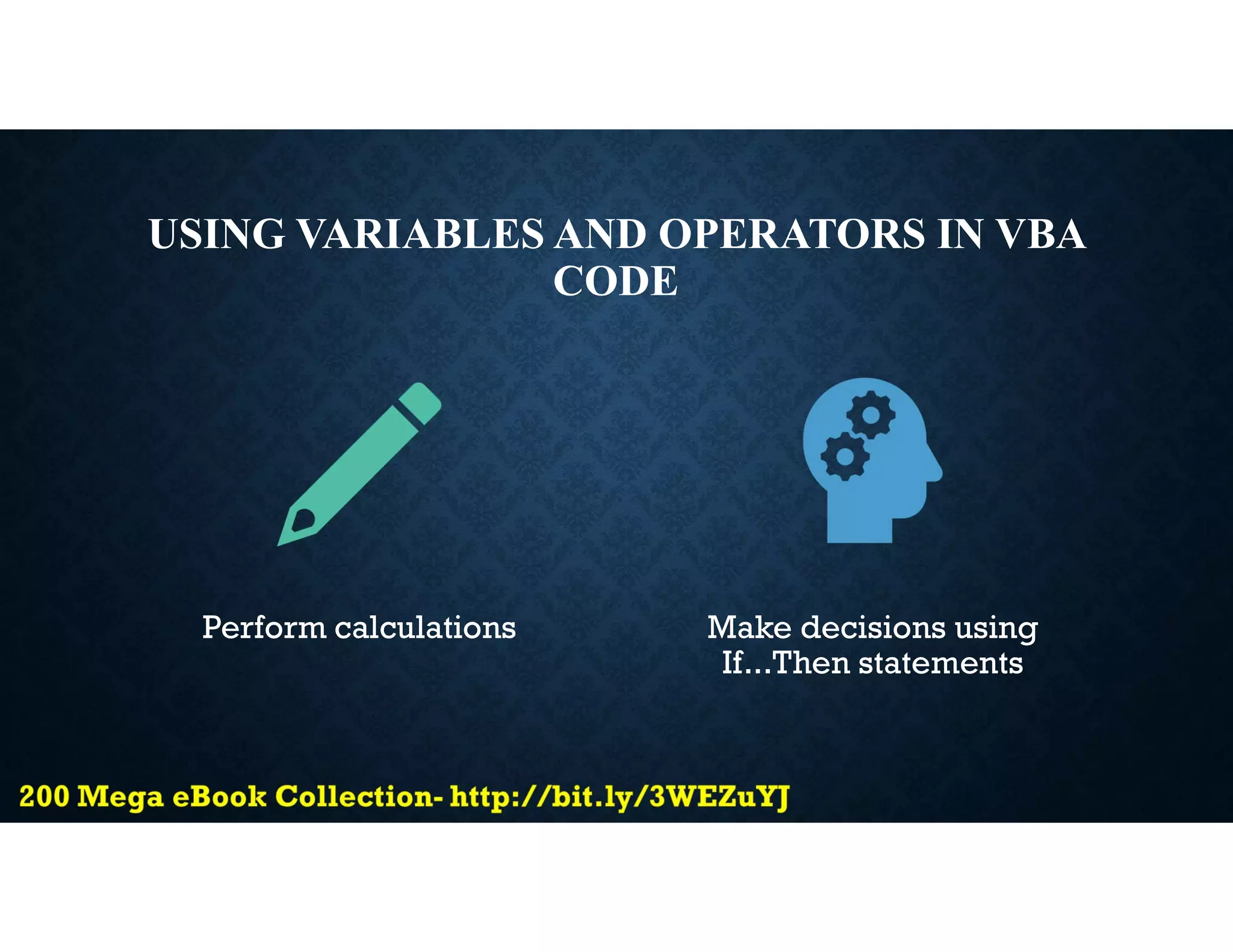 USING VARIABLES AND OPERATORS IN VBA CODE

Perform calculations

Make decisions using If...Then statements

200 Mega eBook Collection- http://bit.ly/3WEZuYJ